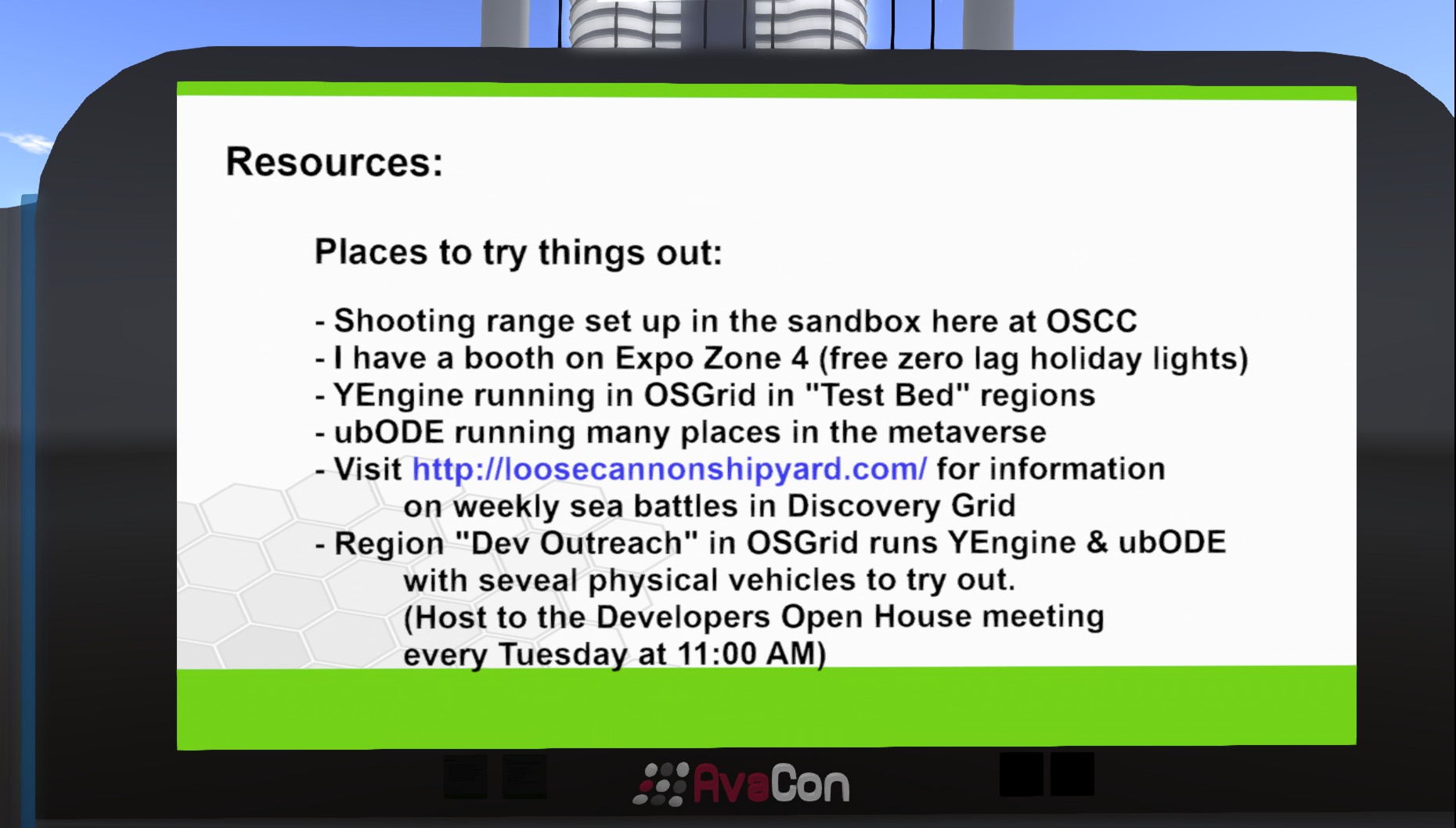 Resources:

Places to try things out:

- Shooting range set up in the sandbox here at OSCC
- I have a booth on Expo Zone 4 (free zero lag holiday lights)
- YEngine running in OSGrid in "Test Bed" regions
- ubODE running many places in the metaverse
- Visit http://loosecannonshipyard.com/ for information on weekly sea battles in Discovery Grid
- Region "Dev Outreach" in OSGrid runs YEngine & ubODE with seveal physical vehicles to try out. (Host to the Developers Open House meeting every Tuesday at 11:00 AM)

AvaCon